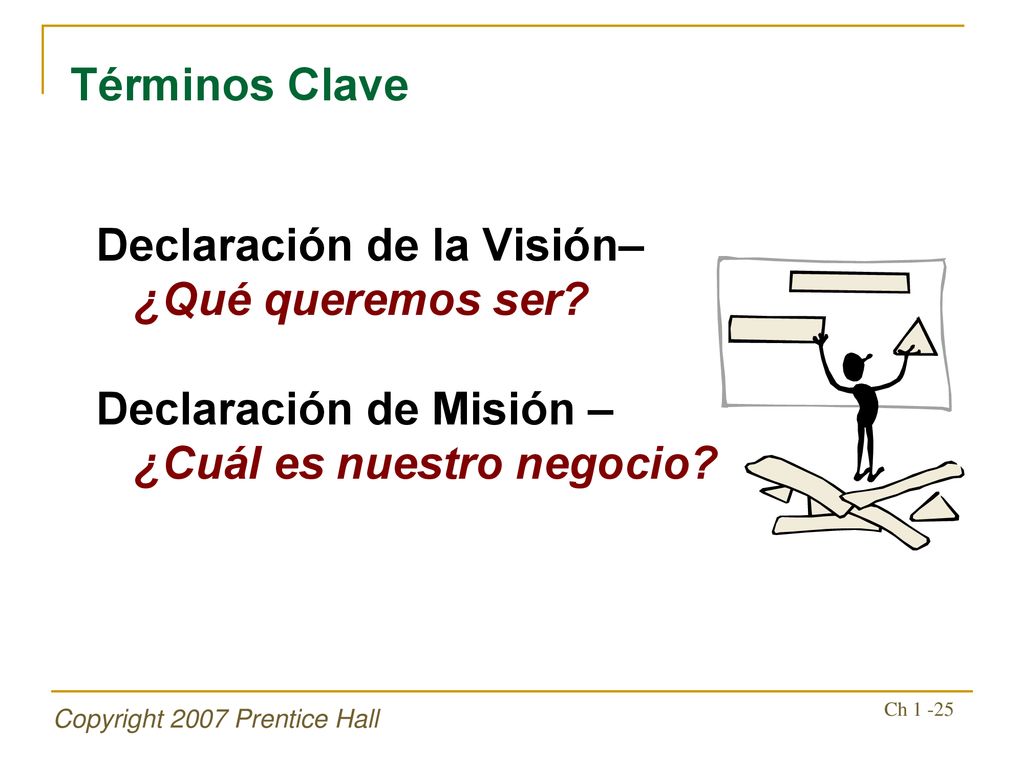 Términos Clave

Declaración de la Visión–
¿Qué queremos ser?

Declaración de Misión –
¿Cuál es nuestro negocio?

Copyright 2007 Prentice Hall

Ch 1 -25